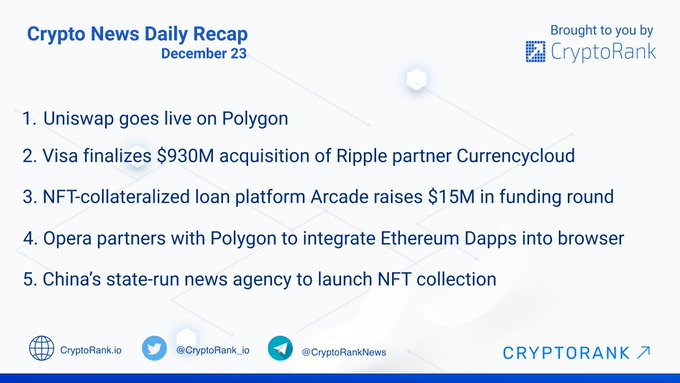 Crypto News Daily Recap
December 23

Brought to you by
CryptoRank

1. Uniswap goes live on Polygon

2. Visa finalizes \$930M acquisition of Ripple partner Currencycloud

3. NFT-collateralized loan platform Arcade raises \$15M in funding round

4. Opera partners with Polygon to integrate Ethereum Dapps into browser

5. China's state-run news agency to launch NFT collection

CryptoRank.io @CryptoRank_io @CryptoRankNews

CRYPTORANK ↗